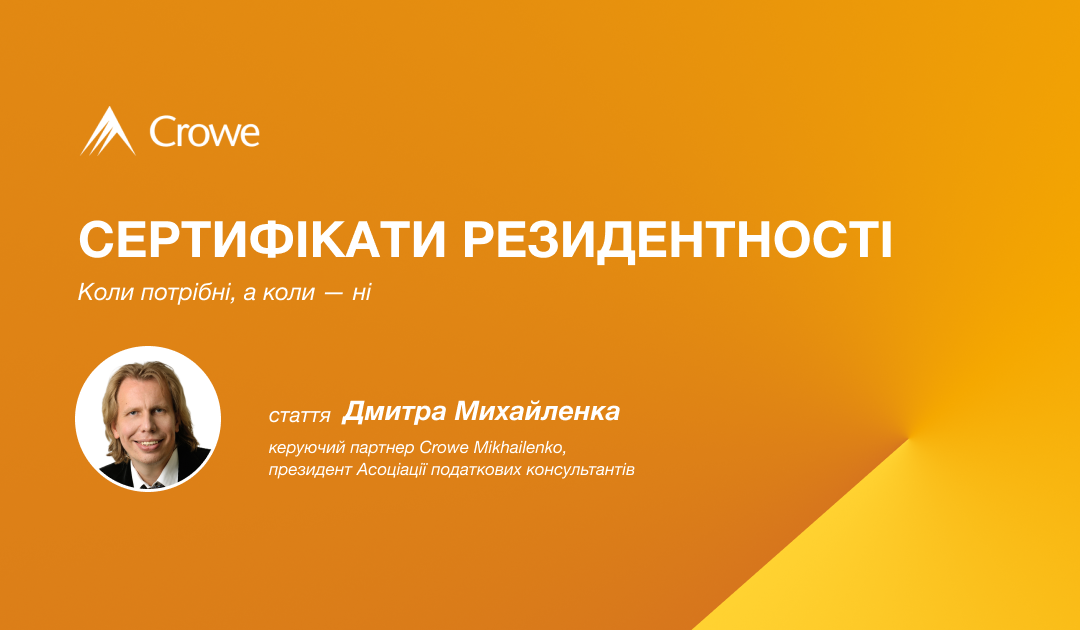 Crowe

СЕРТИФІКАТИ РЕЗИДЕНТНОСТІ

Коли потрібні, а коли — ні

стаття Дмитра Михайленка

керуючий партнер Crowe Mikhailenko,
президент Асоціації податкових консультантів